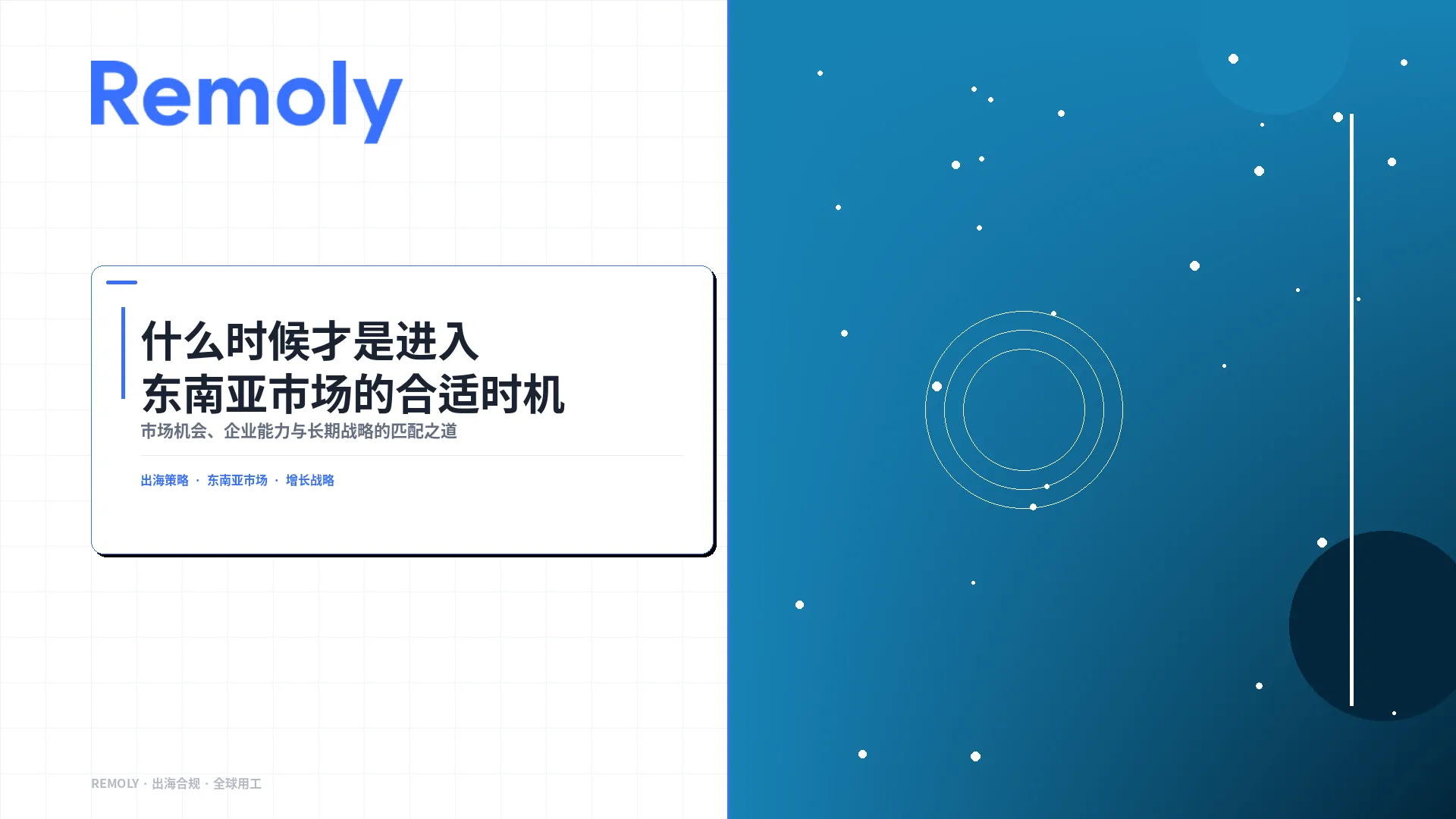 Remoly

什么时候才是进入
东南亚市场的合适时机

市场机会、企业能力与长期战略的匹配之道

出海策略 · 东南亚市场 · 增长战略

REMOLY · 出海合规 · 全球用工